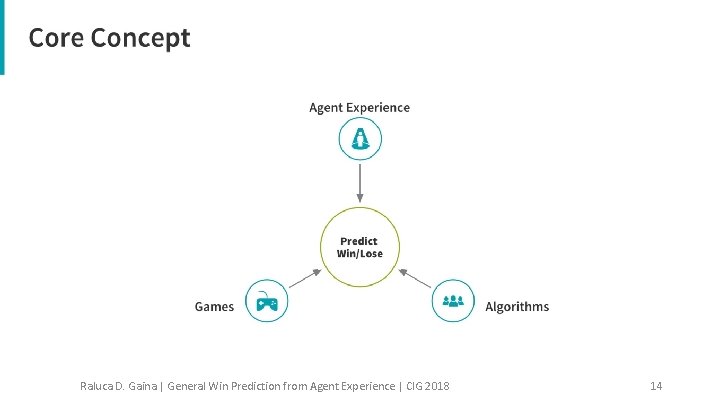 Core Concept

Agent Experience

Predict Win/Lose

Games

Algorithms

Raluca D. Gaina | General Win Prediction from Agent Experience | CIG 2018

14